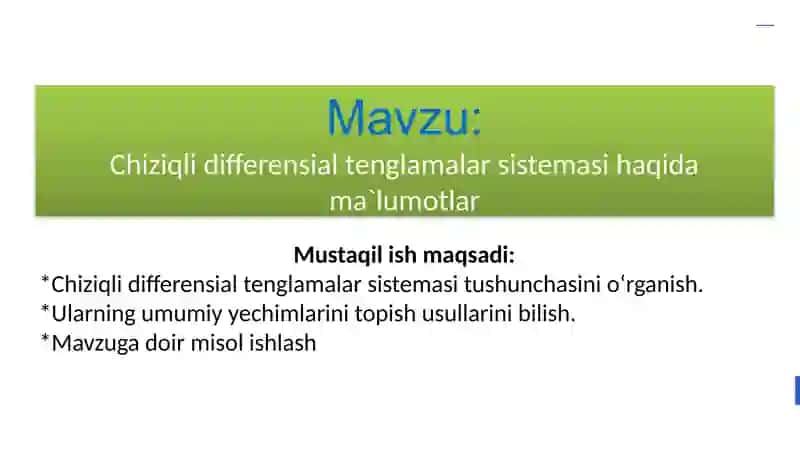 Mavzu:
Chiziqli differensial tenglamalar sistemasi haqida ma`lumotlar

Mustaqil ish maqsadi:
*Chiziqli differensial tenglamalar sistemasi tushunchasini oʻrganish.
*Ularning umumiy yechimlarini topish usullarini bilish.
*Mavzuga doir misol ishlash